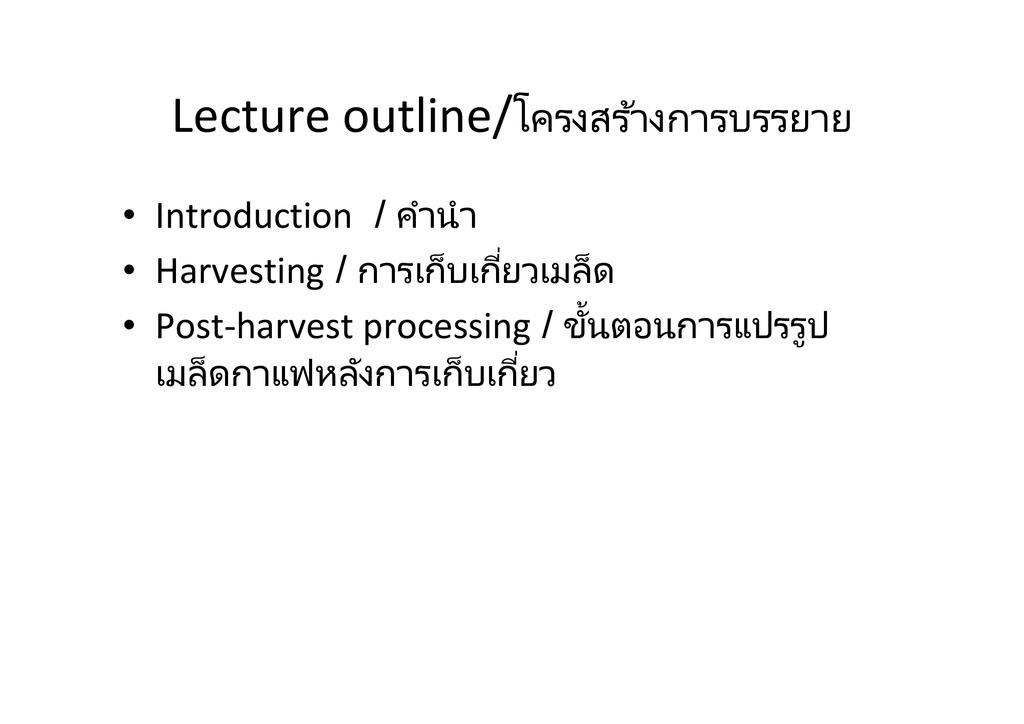 Lecture outline/โครงสร้างการบรรยาย

• Introduction / คำนำ
• Harvesting / การเก็บเกี่ยวเมล็ด
• Post-harvest processing / ขั้นตอนการแปรรูปเมล็ดกาแฟหลังการเก็บเกี่ยว